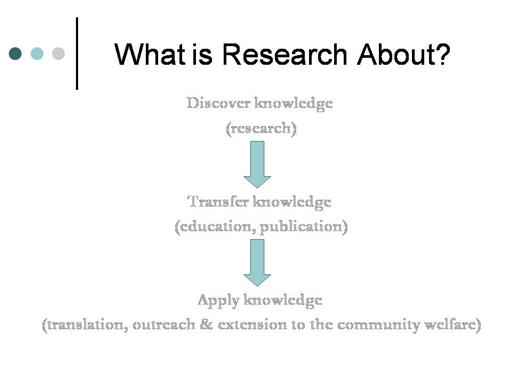 What is Research About?

Discover knowledge
(research)

Transfer knowledge
(education, publication)

Apply knowledge
(translation, outreach & extension to the community welfare)